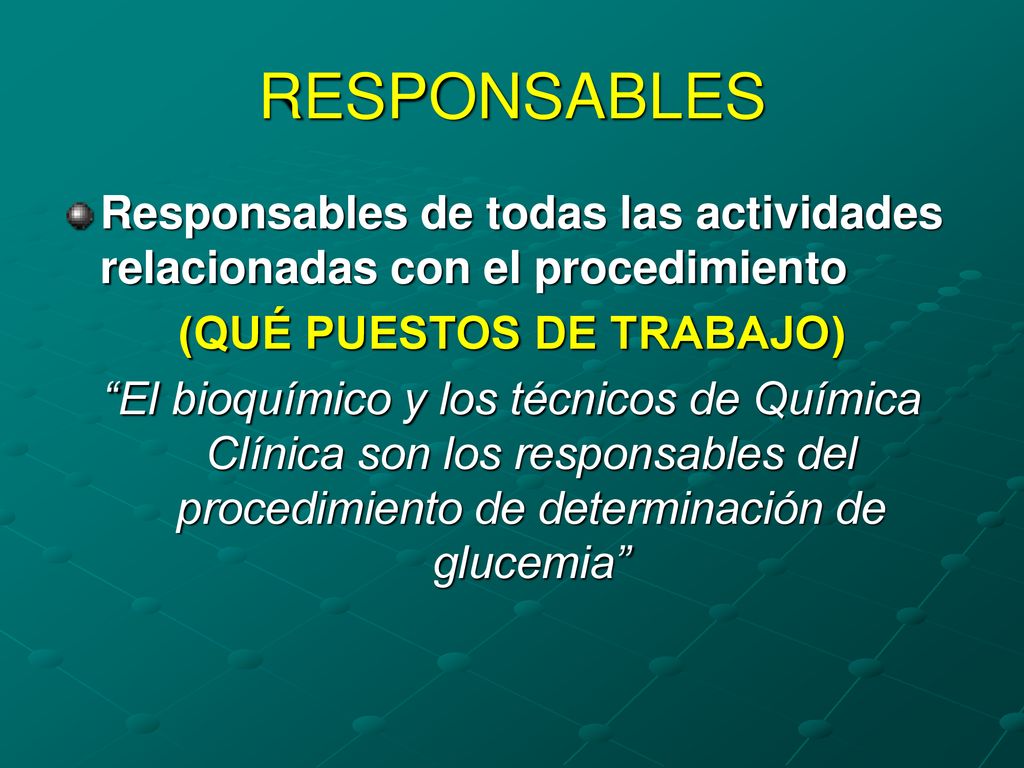 RESPONSABLES

Responsables de todas las actividades relacionadas con el procedimiento

(QUÉ PUESTOS DE TRABAJO)

“El bioquímico y los técnicos de Química Clínica son los responsables del procedimiento de determinación de glucemia”